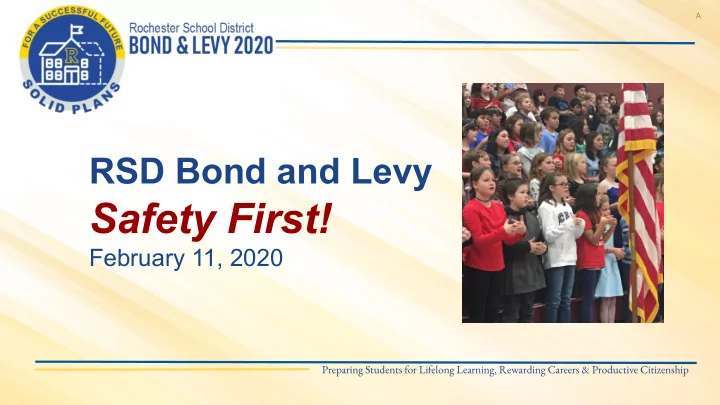 FOR A SUCCESSFUL FUTURE
R
SOLID PLANS

Rochester School District
BOND & LEVY 2020

A

RSD Bond and Levy
Safety First!
February 11, 2020

Preparing Students for Lifelong Learning, Rewarding Careers & Productive Citizenship